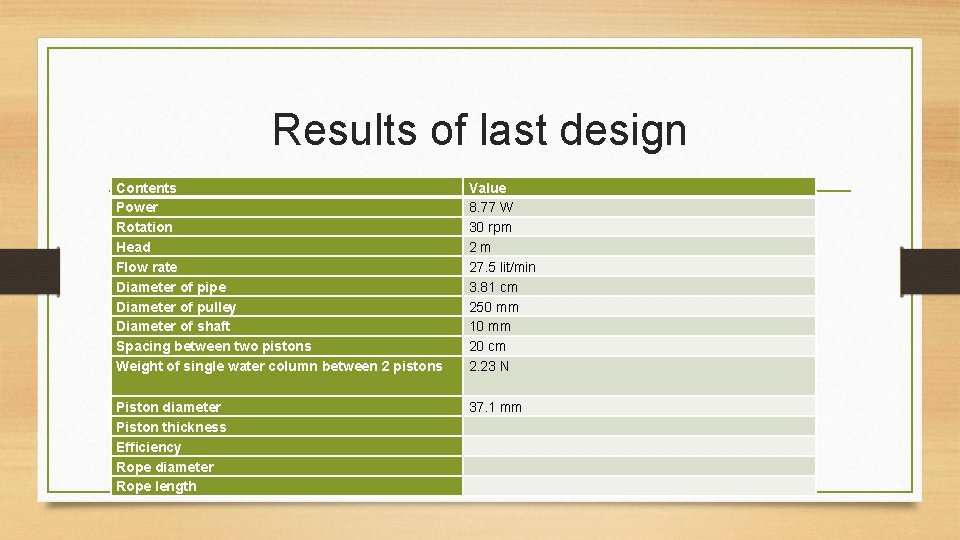 Results of last design

| Contents | Value |
|---|---|
| Power | 8.77 W |
| Rotation | 30 rpm |
| Head | 2 m |
| Flow rate | 27.5 lit/min |
| Diameter of pipe | 3.81 cm |
| Diameter of pulley | 250 mm |
| Diameter of shaft | 10 mm |
| Spacing between two pistons | 20 cm |
| Weight of single water column between 2 pistons | 2.23 N |
| Piston diameter | 37.1 mm |
| Piston thickness | |
| Efficiency | |
| Rope diameter | |
| Rope length | |